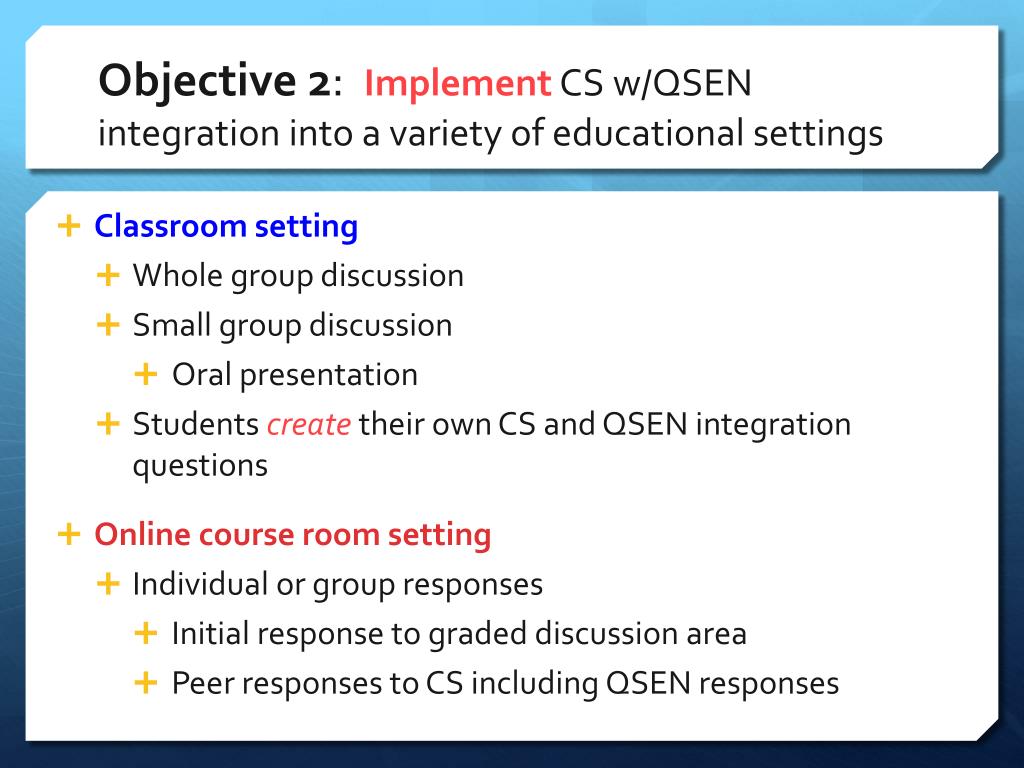 Objective 2: Implement CS w/QSEN integration into a variety of educational settings

+ Classroom setting
  + Whole group discussion
  + Small group discussion
    + Oral presentation
  + Students create their own CS and QSEN integration questions

+ Online course room setting
  + Individual or group responses
    + Initial response to graded discussion area
    + Peer responses to CS including QSEN responses